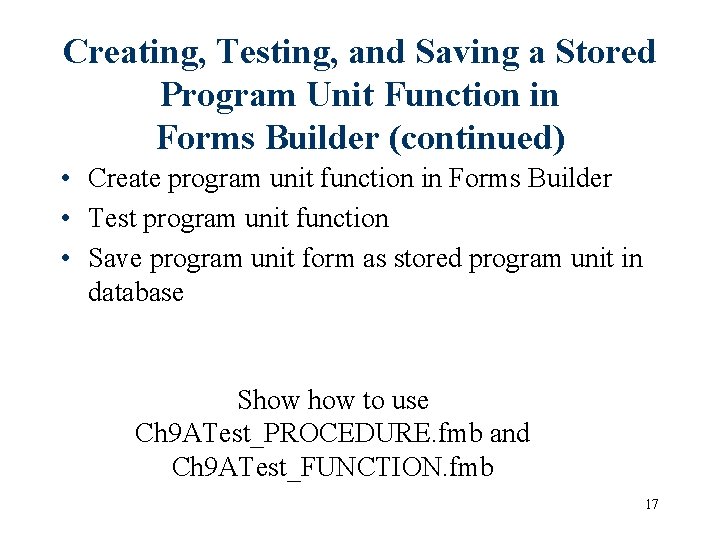 Creating, Testing, and Saving a Stored Program Unit Function in Forms Builder (continued)

• Create program unit function in Forms Builder
• Test program unit function
• Save program unit form as stored program unit in database

Show how to use
Ch9ATest_PROCEDURE.fmb and
Ch9ATest_FUNCTION.fmb

17